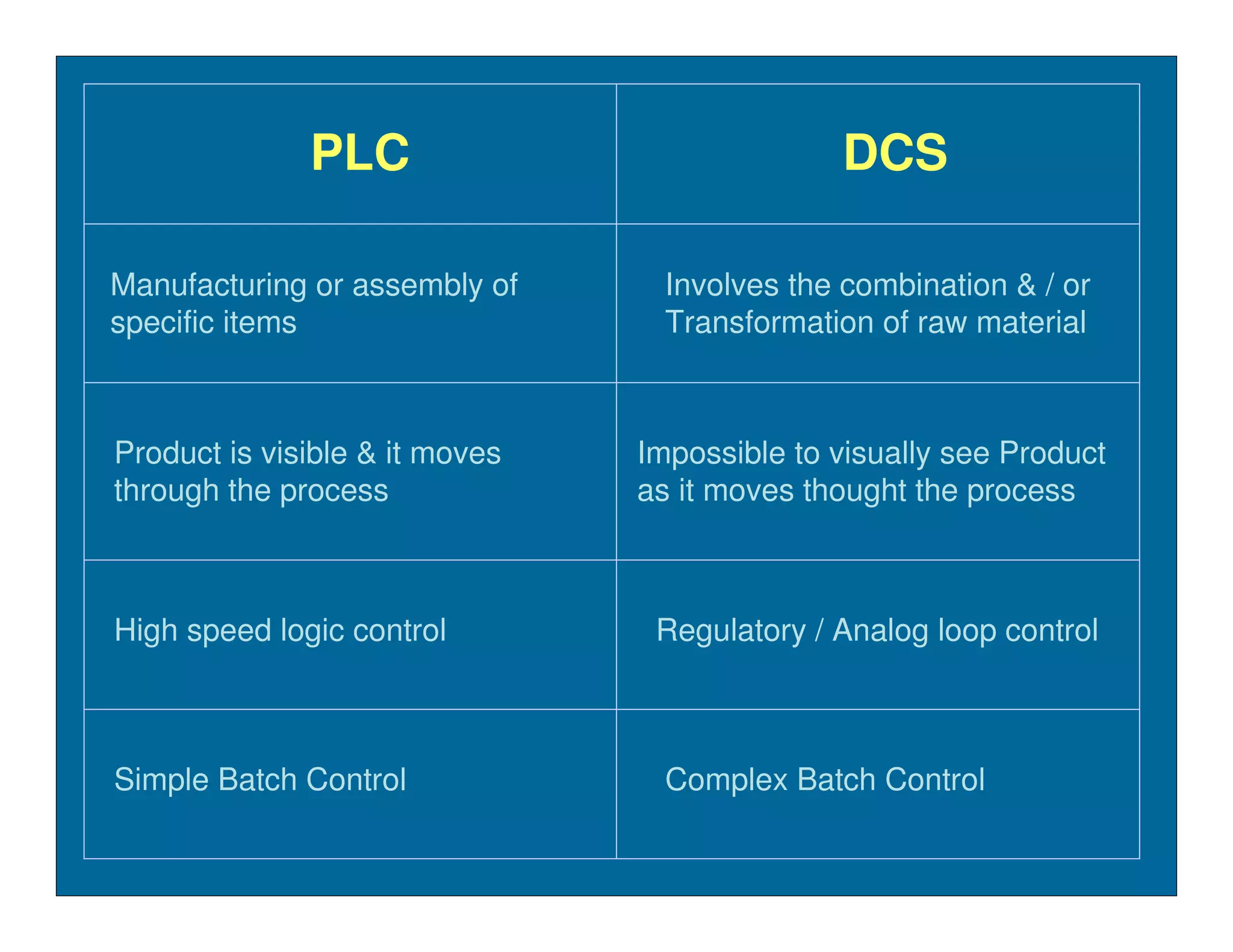 | PLC | DCS |
|---|---|
| Manufacturing or assembly of specific items | Involves the combination & / or Transformation of raw material |
| Product is visible & it moves through the process | Impossible to visually see Product as it moves thought the process |
| High speed logic control | Regulatory / Analog loop control |
| Simple Batch Control | Complex Batch Control |